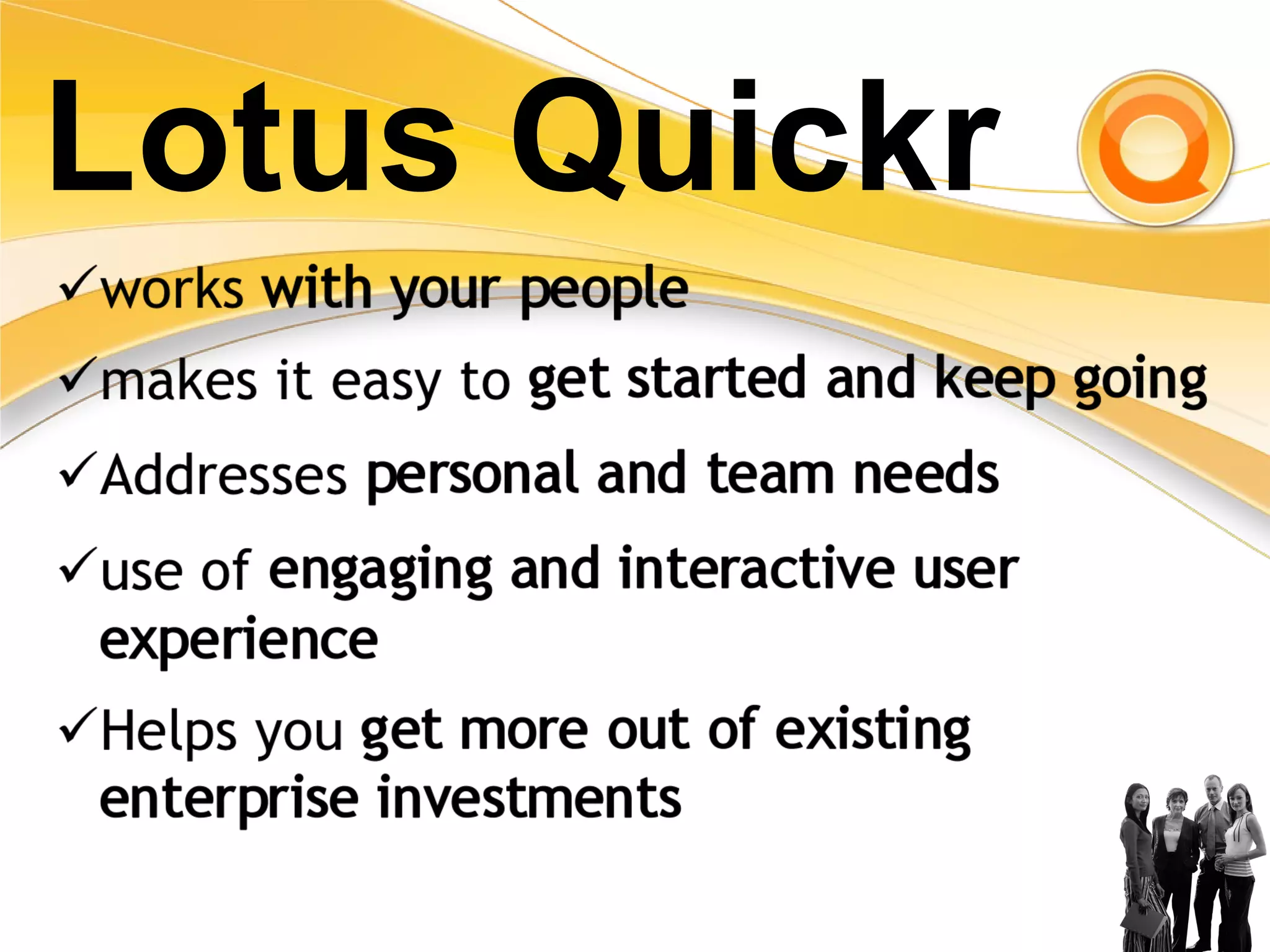 Lotus Quickr

✓works with your people

✓makes it easy to get started and keep going

✓Addresses personal and team needs

✓use of engaging and interactive user experience

✓Helps you get more out of existing enterprise investments